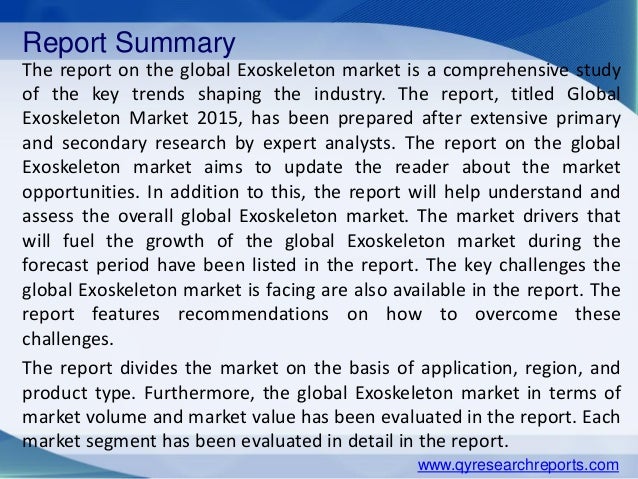 Report Summary

The report on the global Exoskeleton market is a comprehensive study of the key trends shaping the industry. The report, titled Global Exoskeleton Market 2015, has been prepared after extensive primary and secondary research by expert analysts. The report on the global Exoskeleton market aims to update the reader about the market opportunities. In addition to this, the report will help understand and assess the overall global Exoskeleton market. The market drivers that will fuel the growth of the global Exoskeleton market during the forecast period have been listed in the report. The key challenges the global Exoskeleton market is facing are also available in the report. The report features recommendations on how to overcome these challenges.

The report divides the market on the basis of application, region, and product type. Furthermore, the global Exoskeleton market in terms of market volume and market value has been evaluated in the report. Each market segment has been evaluated in detail in the report.

www.qyresearchreports.com